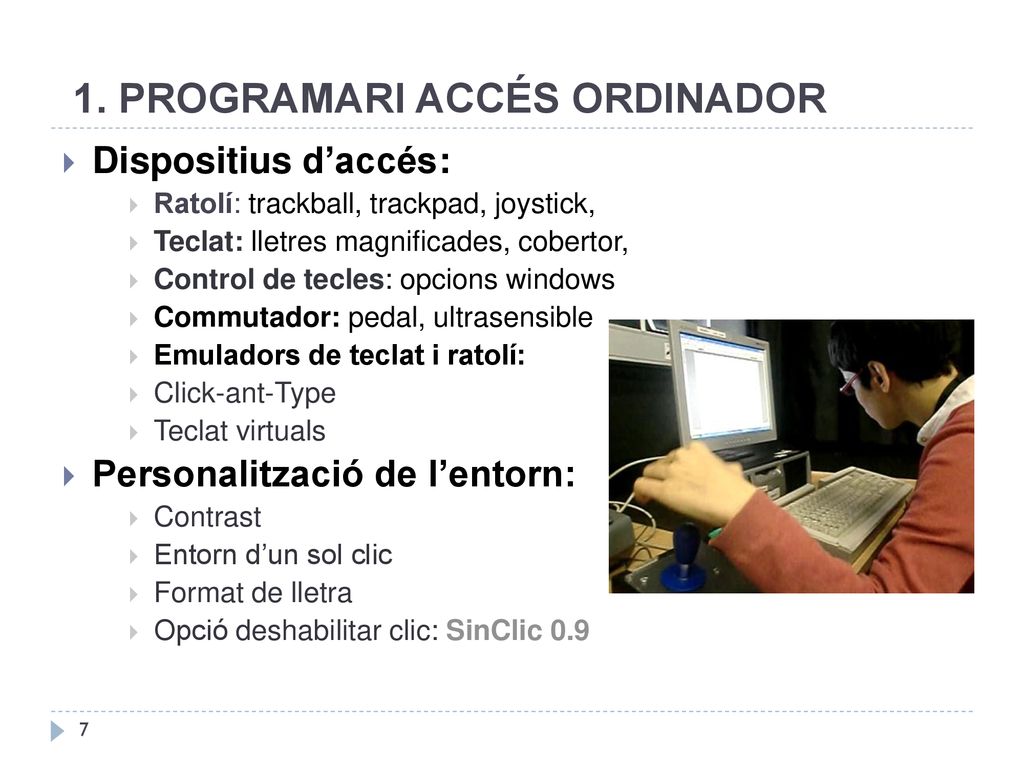 1. PROGRAMARI ACCÉS ORDINADOR

Dispositius d’accés:

Ratolí: trackball, trackpad, joystick,

Teclat: lletres magnificades, cobertor,

Control de tecles: opcions windows

Commutador: pedal, ultrasensible

Emuladors de teclat i ratolí:

Click-ant-Type

Teclat virtuals

Personalització de l’entorn:

Contrast

Entorn d’un sol clic

Format de lletra

Opció deshabilitar clic: SinClic 0.9

7